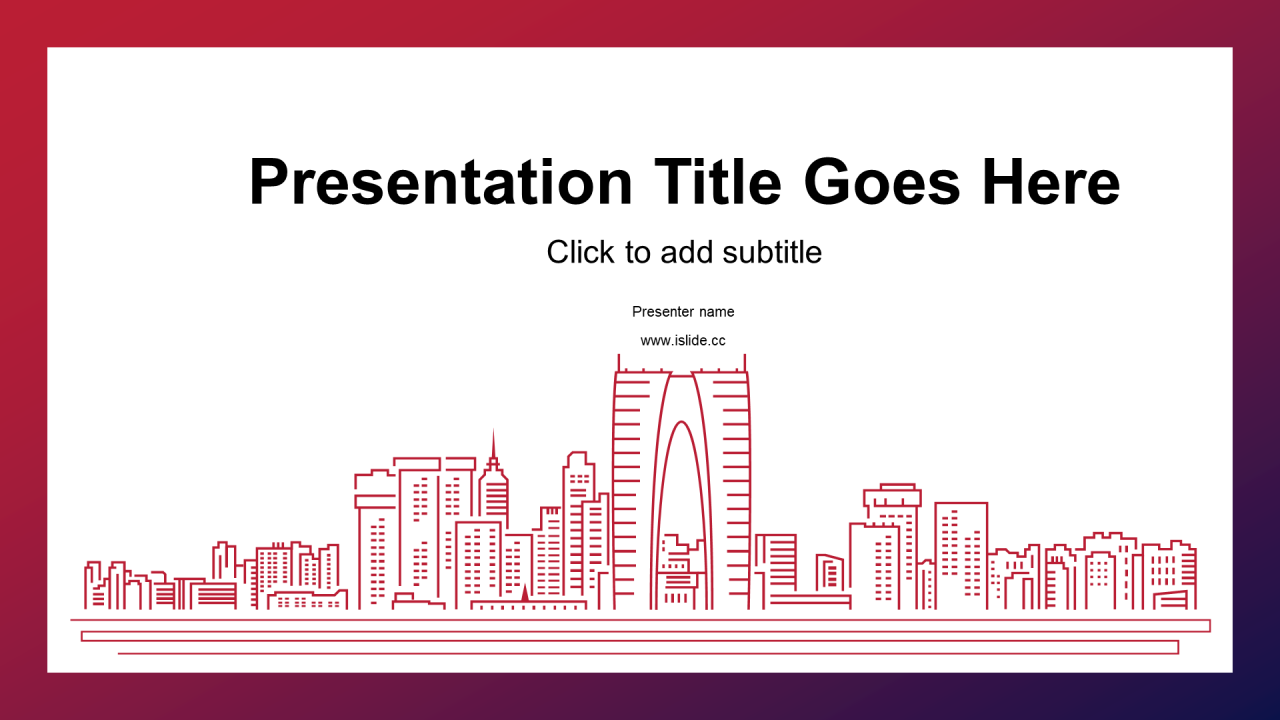 Presentation Title Goes Here

Click to add subtitle

Presenter name

www.islide.cc